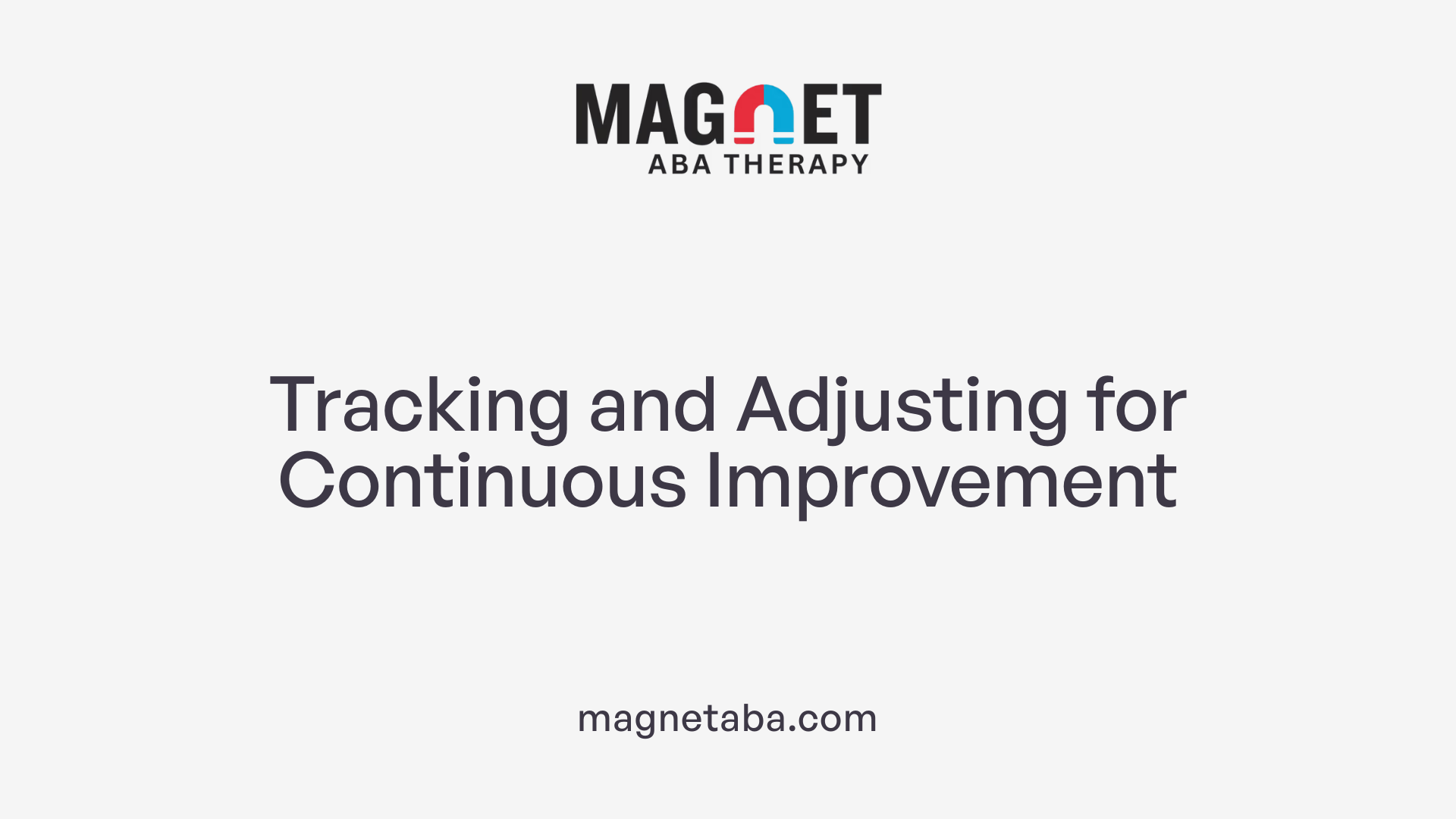 MAGNET
ABA THERAPY

Tracking and Adjusting for Continuous Improvement

magnetaba.com